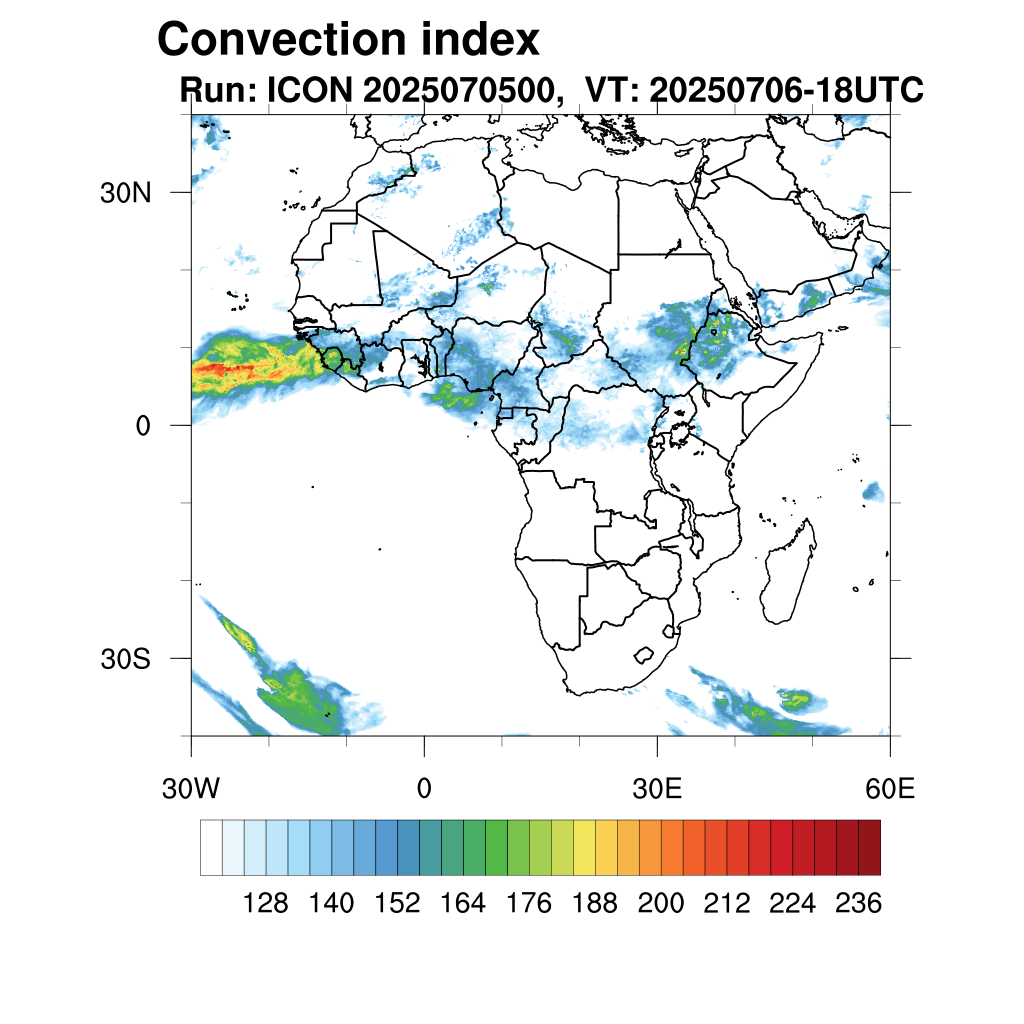 Convection index
Run: ICON 2025070500, VT: 20250706-18UTC

30N
0
30S

30W
0
30E
60E

128 140 152 164 176 188 200 212 224 236